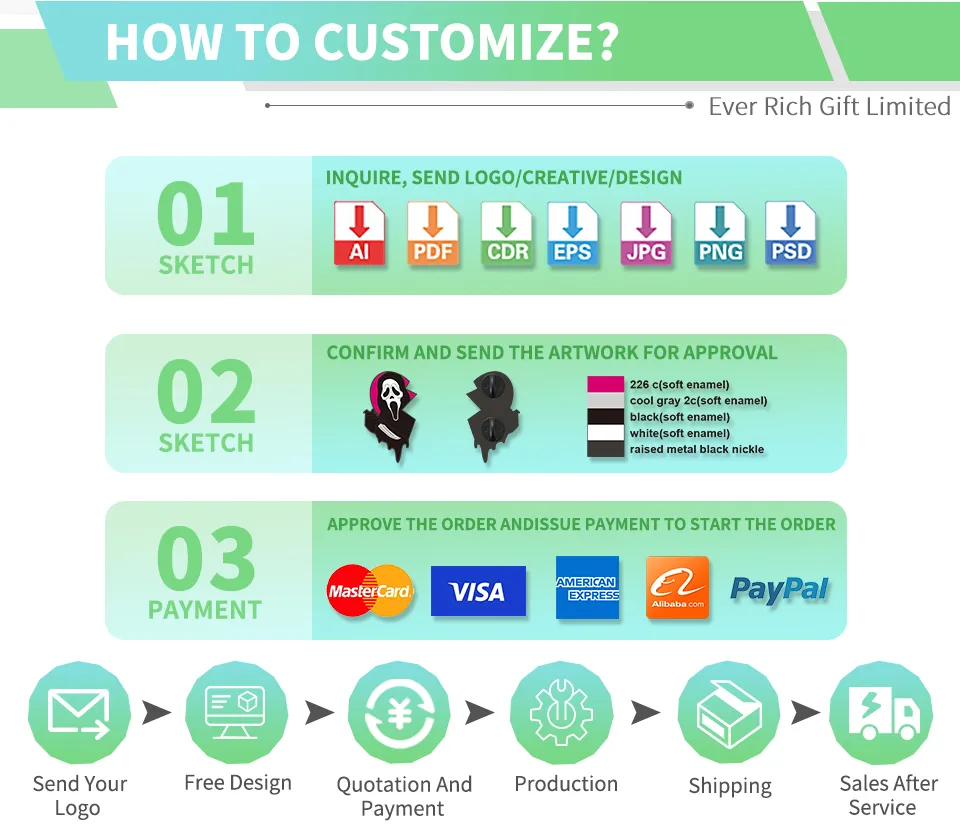 HOW TO CUSTOMIZE?

Ever Rich Gift Limited

01
SKETCH

INQUIRE, SEND LOGO/CREATIVE/DESIGN

AI PDF CDR EPS JPG PNG PSD

02
SKETCH

CONFIRM AND SEND THE ARTWORK FOR APPROVAL

226 c(soft enamel)
cool gray 2c(soft enamel)
black(soft enamel)
white(soft enamel)
raised metal black nickle

03
PAYMENT

APPROVE THE ORDER ANDISSUE PAYMENT TO START THE ORDER

MasterCard VISA AMERICAN EXPRESS Alibaba.com PayPal

Send Your Logo
Free Design
Quotation And Payment
Production
Shipping
Sales After Service